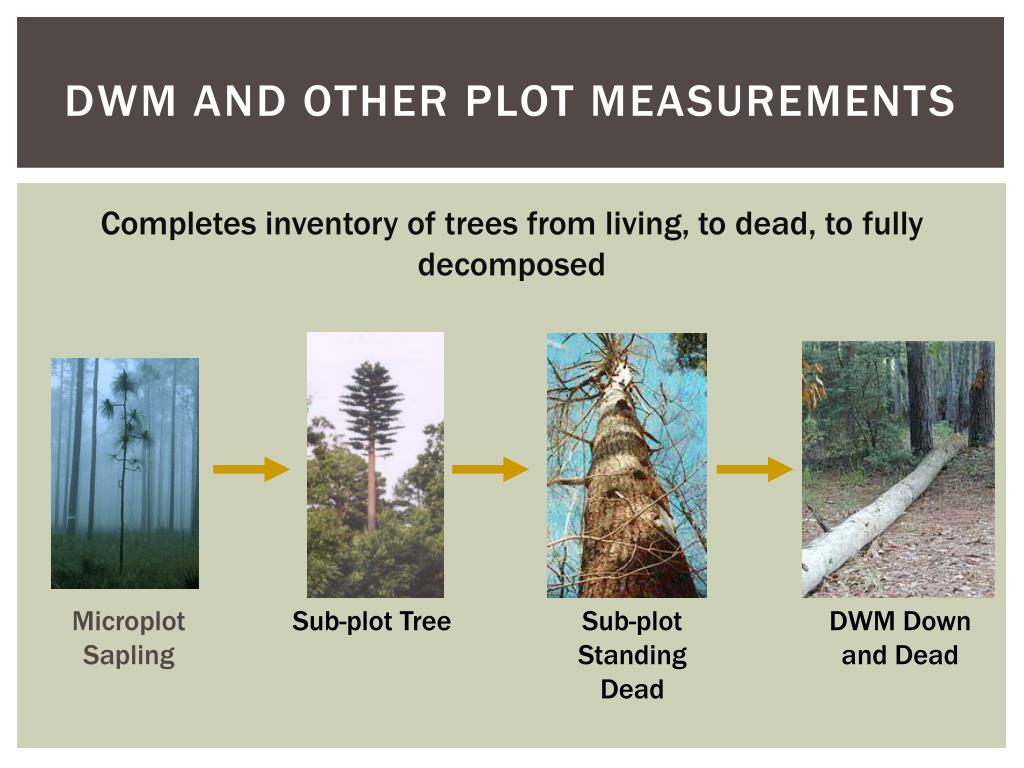 DWM AND OTHER PLOT MEASUREMENTS

Completes inventory of trees from living, to dead, to fully decomposed

Microplot Sapling

Sub-plot Tree

Sub-plot Standing Dead

DWM Down and Dead